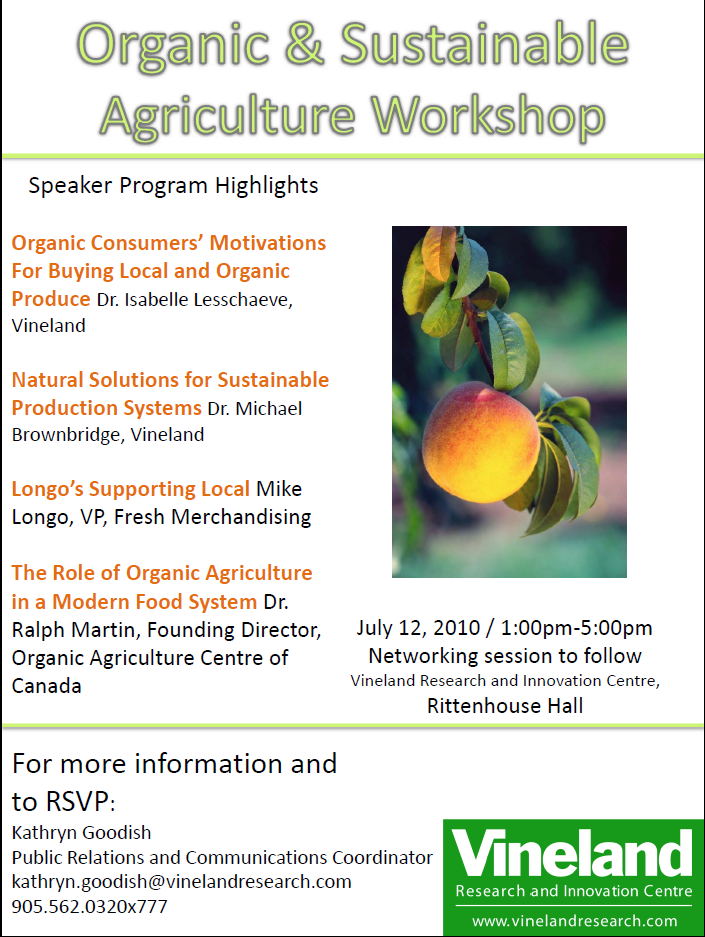 Organic & Sustainable Agriculture Workshop

Speaker Program Highlights

Organic Consumers' Motivations For Buying Local and Organic Produce Dr. Isabelle Lesschaeve, Vineland

Natural Solutions for Sustainable Production Systems Dr. Michael Brownbridge, Vineland

Longo's Supporting Local Mike Longo, VP, Fresh Merchandising

The Role of Organic Agriculture in a Modern Food System Dr. Ralph Martin, Founding Director, Organic Agriculture Centre of Canada

July 12, 2010 / 1:00pm-5:00pm
Networking session to follow
Vineland Research and Innovation Centre,
Rittenhouse Hall

For more information and to RSVP:
Kathryn Goodish
Public Relations and Communications Coordinator
kathryn.goodish@vinelandresearch.com
905.562.0320x777

Vineland
Research and Innovation Centre
www.vinelandresearch.com